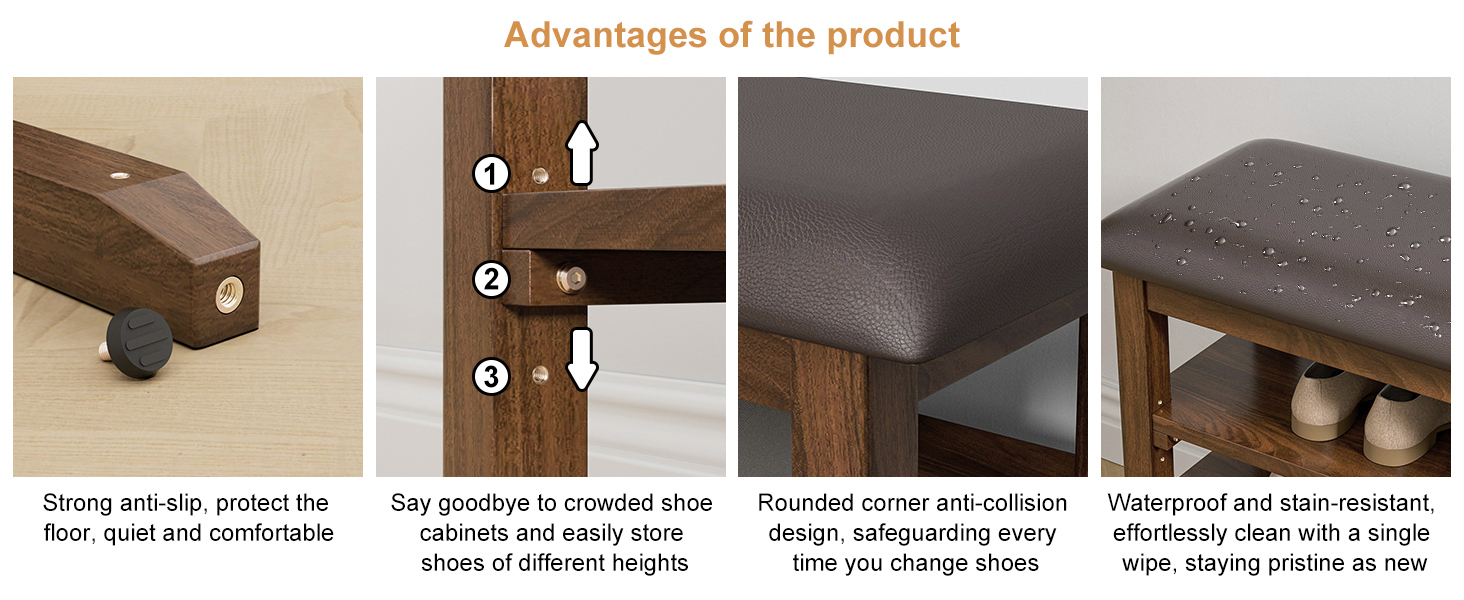 Advantages of the product

1

2

3

Strong anti-slip, protect the floor, quiet and comfortable

Say goodbye to crowded shoe cabinets and easily store shoes of different heights

Rounded corner anti-collision design, safeguarding every time you change shoes

Waterproof and stain-resistant, effortlessly clean with a single wipe, staying pristine as new